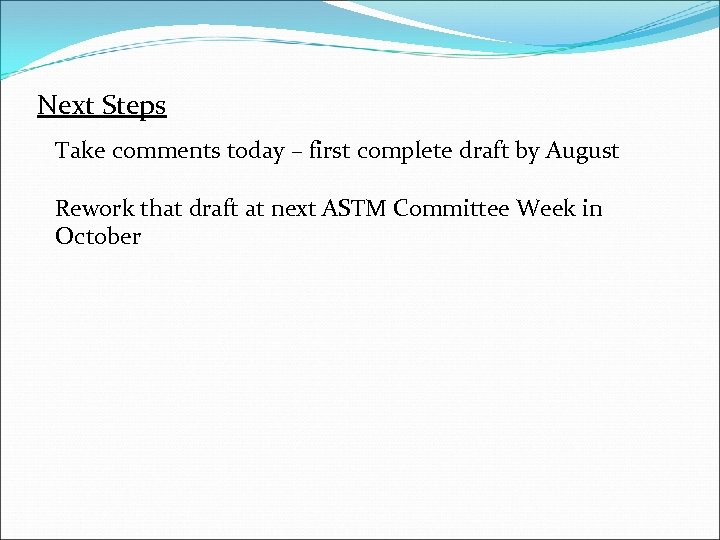 Next Steps

Take comments today – first complete draft by August

Rework that draft at next ASTM Committee Week in October